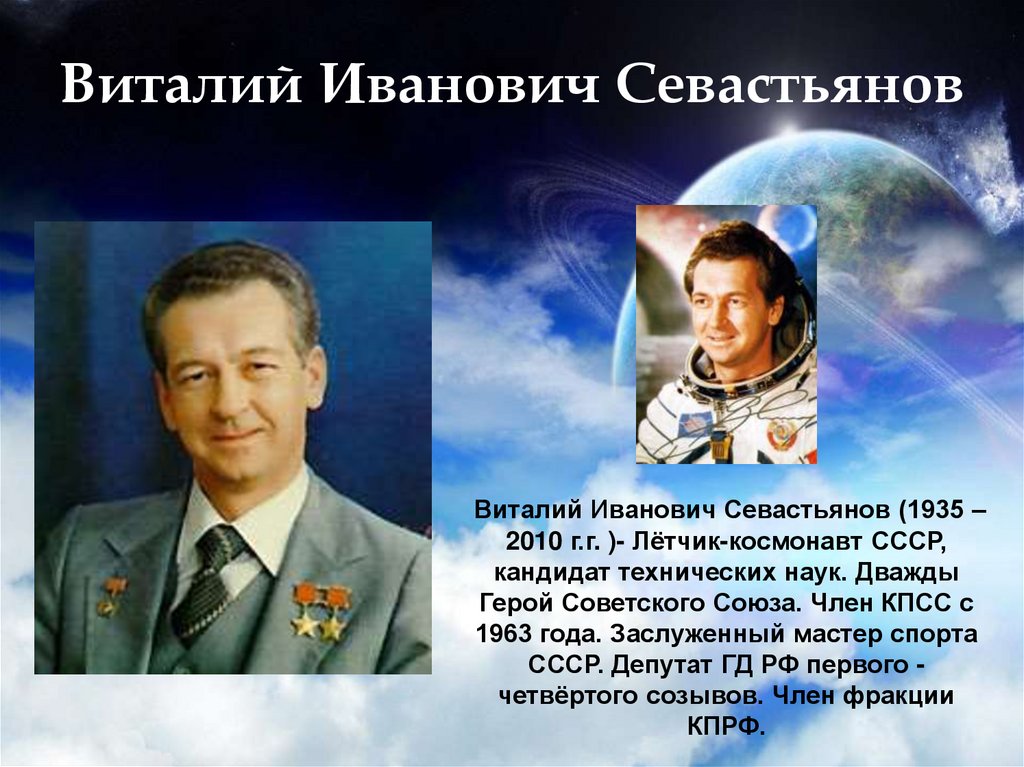 Виталий Иванович Севастьянов

Виталий Иванович Севастьянов (1935 – 2010 г.г. )- Лётчик-космонавт СССР, кандидат технических наук. Дважды Герой Советского Союза. Член КПСС с 1963 года. Заслуженный мастер спорта СССР. Депутат ГД РФ первого - четвёртого созывов. Член фракции КПРФ.